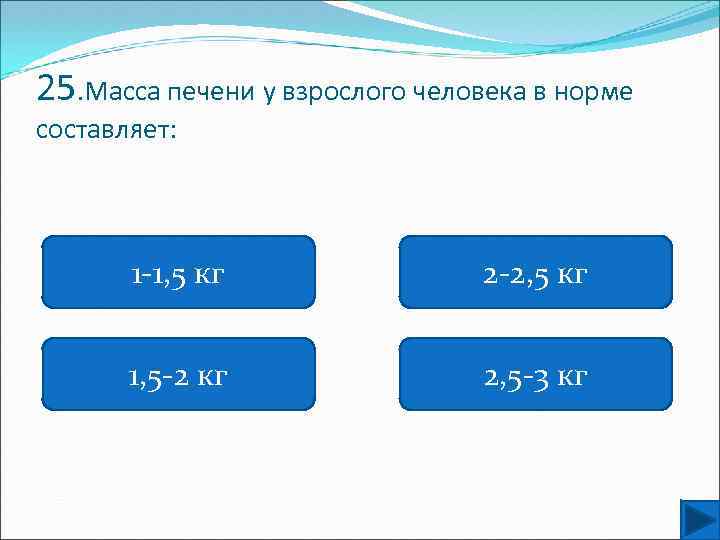 25.Масса печени у взрослого человека в норме составляет:

1-1,5 кг

2-2,5 кг

1,5-2 кг

2,5-3 кг